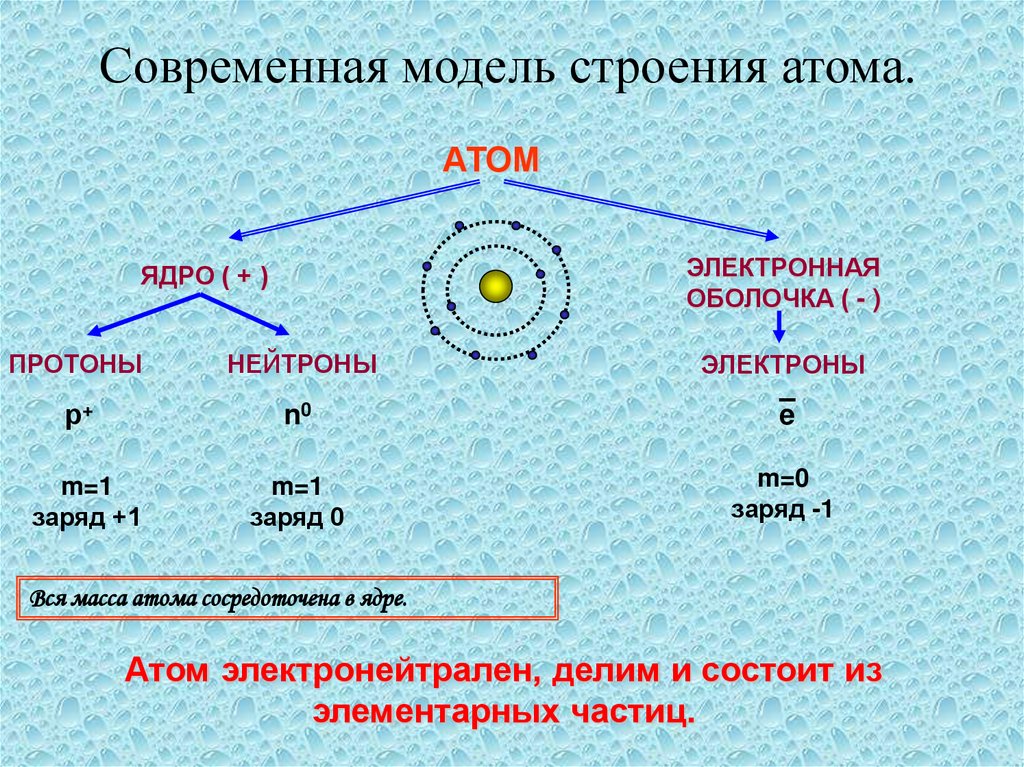 Современная модель строения атома.

АТОМ

ЯДРО ( + )

ЭЛЕКТРОННАЯ ОБОЛОЧКА ( - )

ПРОТОНЫ

НЕЙТРОНЫ

ЭЛЕКТРОНЫ

$p^+$

$n^0$

$\bar{e}$

m=1
заряд +1

m=1
заряд 0

m=0
заряд -1

Вся масса атома сосредоточена в ядре.

Атом электронейтрален, делим и состоит из элементарных частиц.